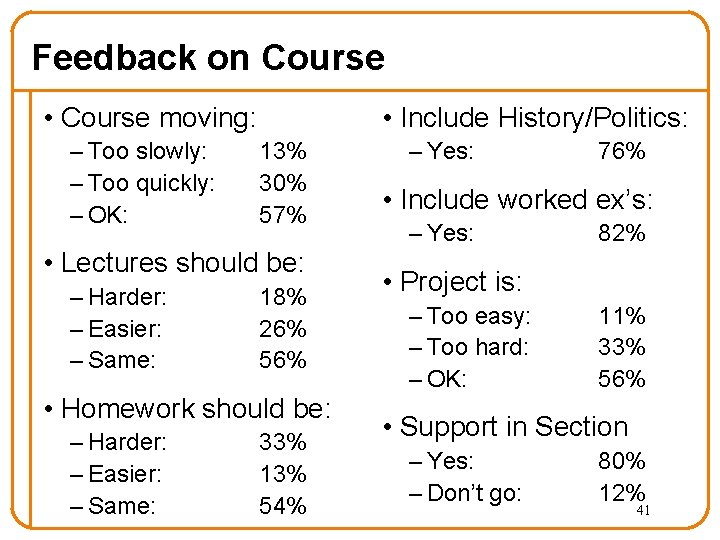 Feedback on Course

• Course moving:
– Too slowly: 13%
– Too quickly: 30%
– OK: 57%

• Lectures should be:
– Harder: 18%
– Easier: 26%
– Same: 56%

• Homework should be:
– Harder: 33%
– Easier: 13%
– Same: 54%

• Include History/Politics:
– Yes: 76%

• Include worked ex's:
– Yes: 82%

• Project is:
– Too easy: 11%
– Too hard: 33%
– OK: 56%

• Support in Section
– Yes: 80%
– Don't go: 12%

41